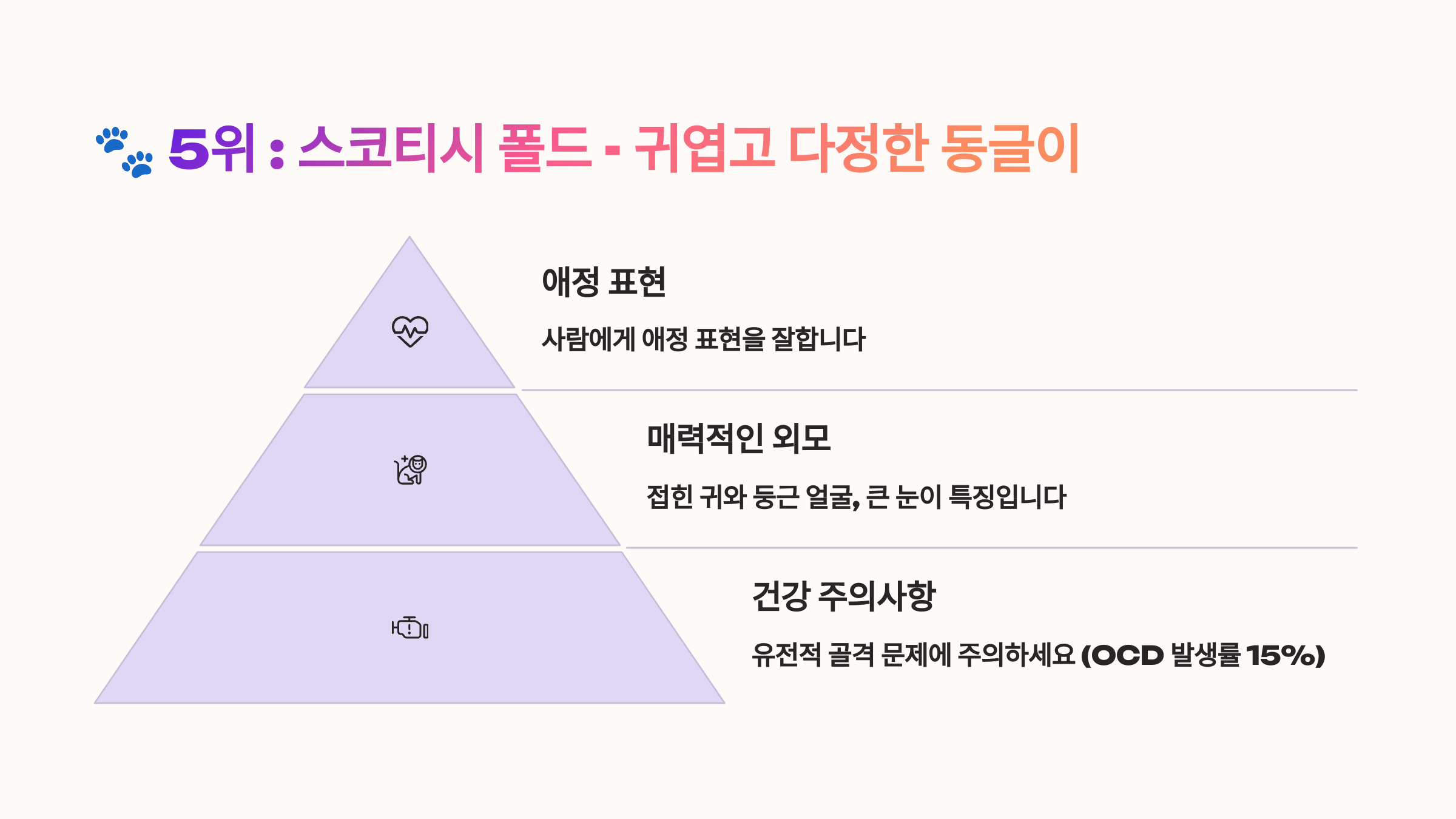 🐾 5위 : 스코티시 폴드 - 귀엽고 다정한 동글이

애정 표현

사람에게 애정 표현을 잘합니다

매력적인 외모

접힌 귀와 둥근 얼굴, 큰 눈이 특징입니다

건강 주의사항

유전적 골격 문제에 주의하세요 (OCD 발생률 15%)